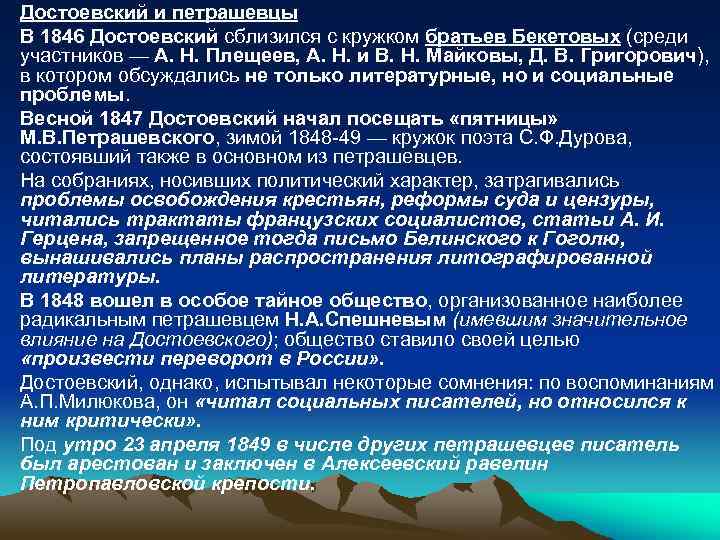 Достоевский и петрашевцы

В 1846 Достоевский сблизился с кружком братьев Бекетовых (среди участников — А. Н. Плещеев, А. Н. и В. Н. Майковы, Д. В. Григорович), в котором обсуждались не только литературные, но и социальные проблемы.

Весной 1847 Достоевский начал посещать «пятницы» М.В.Петрашевского, зимой 1848-49 — кружок поэта С.Ф.Дурова, состоявший также в основном из петрашевцев.

На собраниях, носивших политический характер, затрагивались проблемы освобождения крестьян, реформы суда и цензуры, читались трактаты французских социалистов, статьи А. И. Герцена, запрещенное тогда письмо Белинского к Гоголю, вынашивались планы распространения литографированной литературы.

В 1848 вошел в особое тайное общество, организованное наиболее радикальным петрашевцем Н.А.Спешневым (имевшим значительное влияние на Достоевского); общество ставило своей целью «произвести переворот в России».

Достоевский, однако, испытывал некоторые сомнения: по воспоминаниям А.П.Милюкова, он «читал социальных писателей, но относился к ним критически».

Под утро 23 апреля 1849 в числе других петрашевцев писатель был арестован и заключен в Алексеевский равелин Петропавловской крепости.